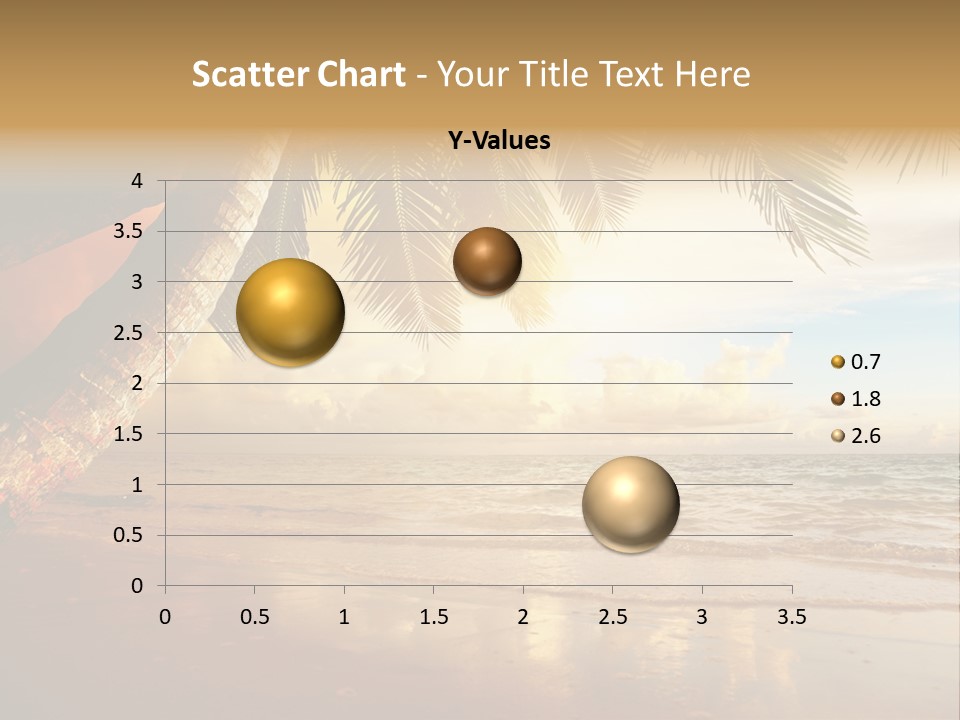 Scatter Chart - Your Title Text Here

Y-Values

4
3.5
3
2.5
2
1.5
1
0.5
0

0 0.5 1 1.5 2 2.5 3 3.5

0.7
1.8
2.6